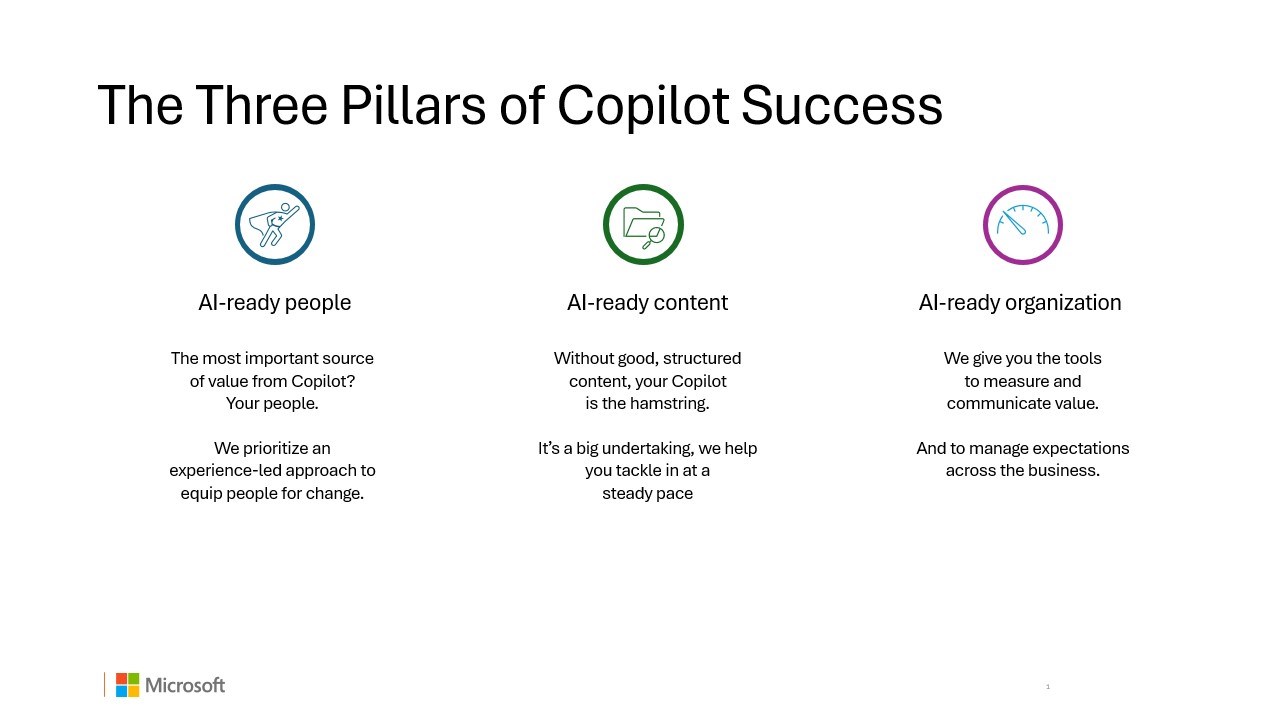 The Three Pillars of Copilot Success

AI-ready people

The most important source of value from Copilot? Your people.

We prioritize an experience-led approach to equip people for change.

AI-ready content

Without good, structured content, your Copilot is the hamstring.

It's a big undertaking, we help you tackle in at a steady pace

AI-ready organization

We give you the tools to measure and communicate value.

And to manage expectations across the business.

Microsoft

1